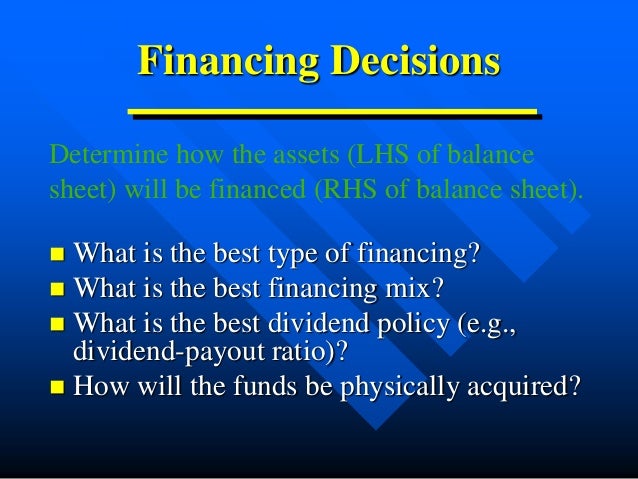 Financing Decisions

Determine how the assets (LHS of balance sheet) will be financed (RHS of balance sheet).

- What is the best type of financing?
- What is the best financing mix?
- What is the best dividend policy (e.g., dividend-payout ratio)?
- How will the funds be physically acquired?